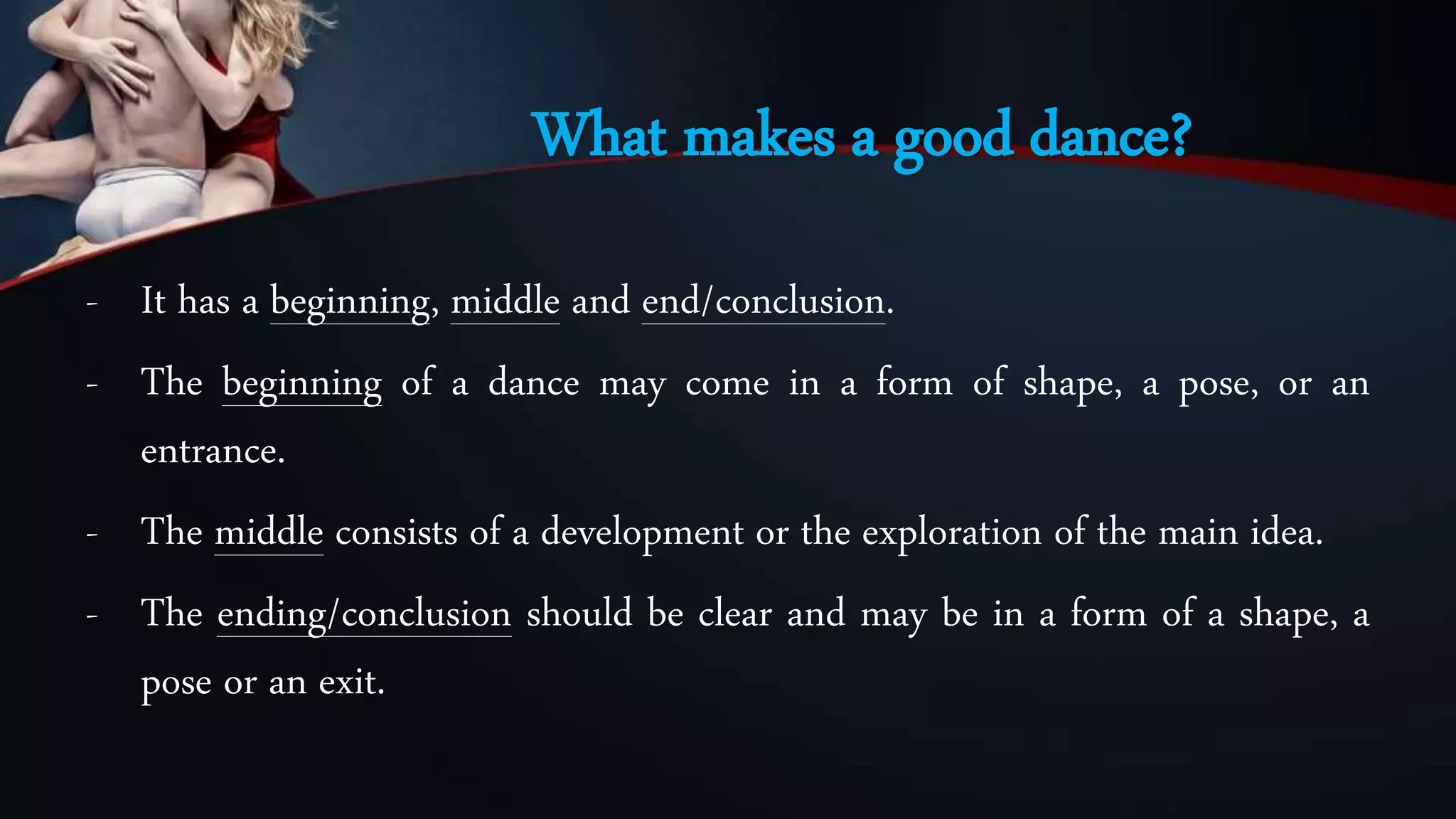 What makes a good dance?

- It has a beginning, middle and end/conclusion.

- The beginning of a dance may come in a form of shape, a pose, or an entrance.

- The middle consists of a development or the exploration of the main idea.

- The ending/conclusion should be clear and may be in a form of a shape, a pose or an exit.